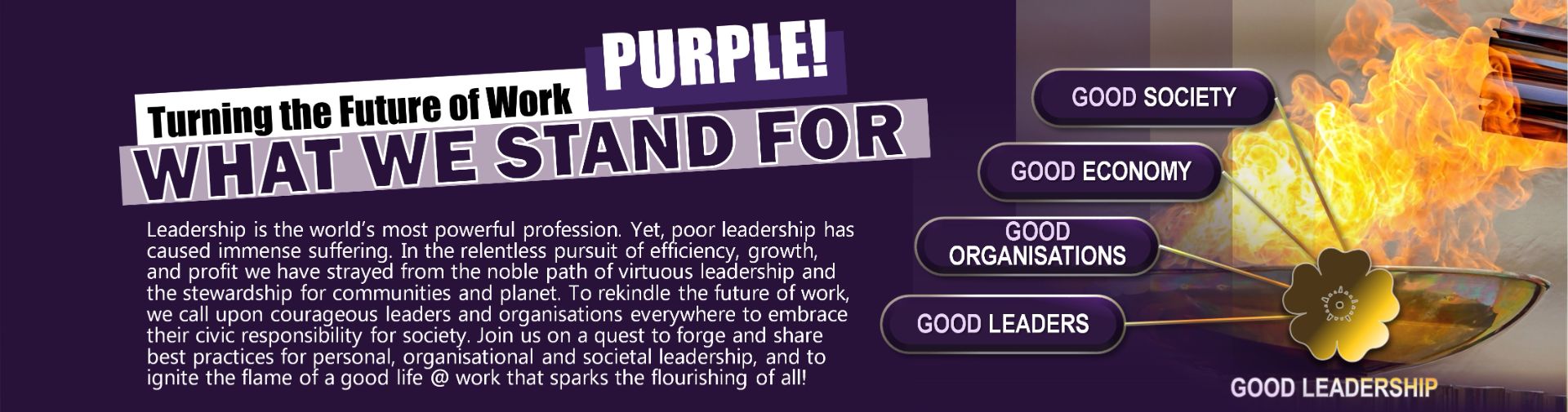 Turning the Future of Work PURPLE!

WHAT WE STAND FOR

Leadership is the world's most powerful profession. Yet, poor leadership has caused immense suffering. In the relentless pursuit of efficiency, growth, and profit we have strayed from the noble path of virtuous leadership and the stewardship for communities and planet. To rekindle the future of work, we call upon courageous leaders and organisations everywhere to embrace their civic responsibility for society. Join us on a quest to forge and share best practices for personal, organisational and societal leadership, and to ignite the flame of a good life @ work that sparks the flourishing of all!

GOOD SOCIETY

GOOD ECONOMY

GOOD ORGANISATIONS

GOOD LEADERS

GOOD LEADERSHIP